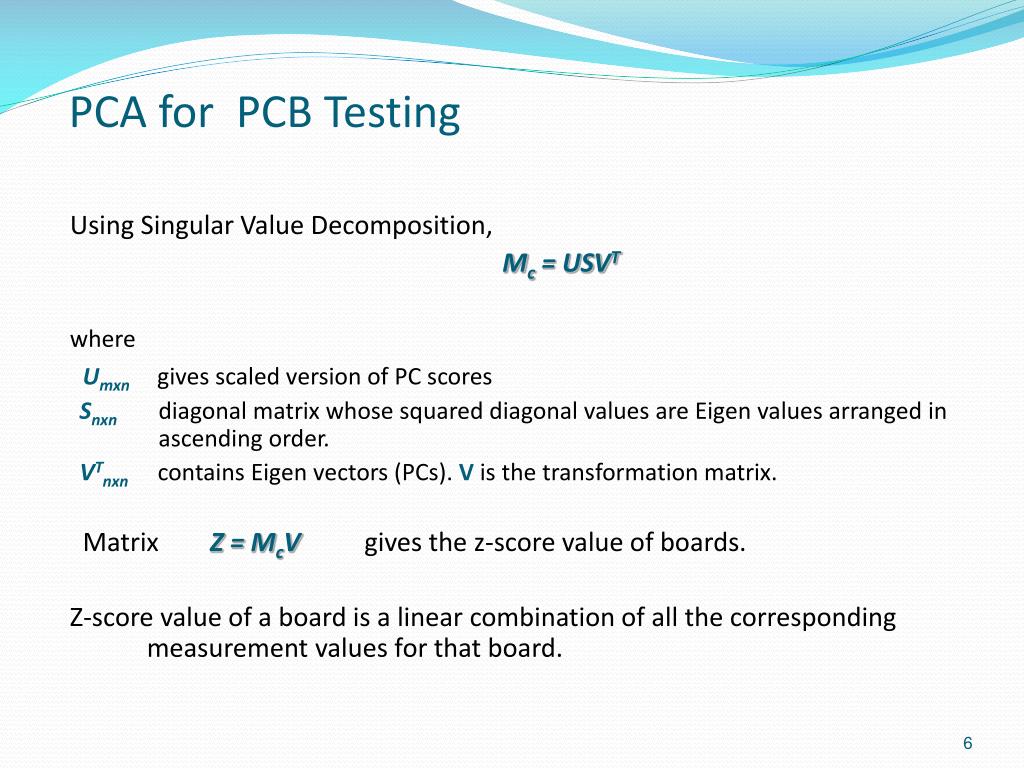 PCA for PCB Testing

Using Singular Value Decomposition,

$M_c = USV^T$

where

$U_{mxn}$ gives scaled version of PC scores

$S_{nxn}$ diagonal matrix whose squared diagonal values are Eigen values arranged in ascending order.

$V^T_{nxn}$ contains Eigen vectors (PCs). V is the transformation matrix.

Matrix $Z = M_cV$ gives the z-score value of boards.

Z-score value of a board is a linear combination of all the corresponding measurement values for that board.

6